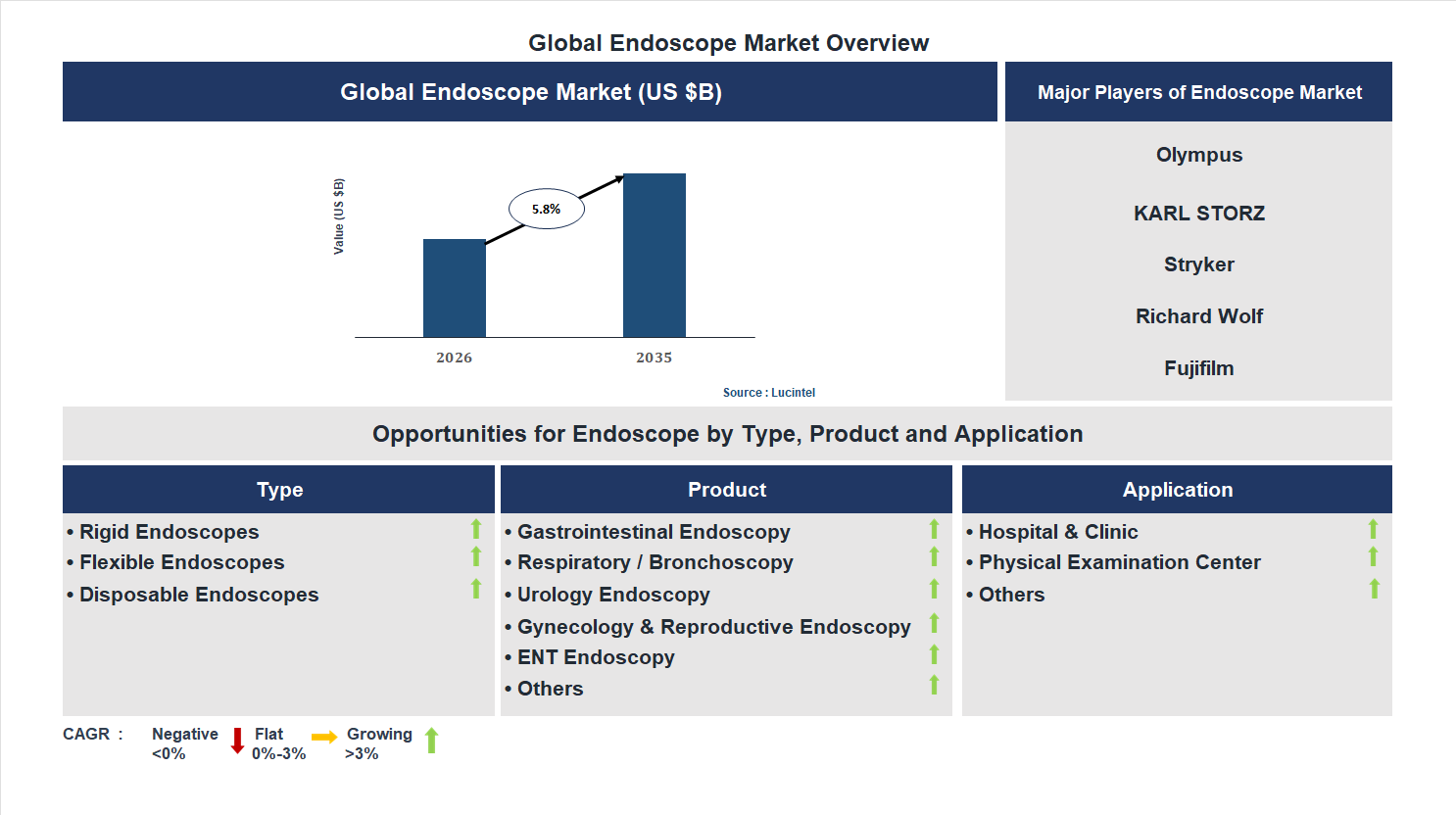 Global Endoscope Market Overview

Global Endoscope Market (US $B)

Value (US $B)

5.8%

2026

2035

Source : Lucintel

Major Players of Endoscope Market

Olympus

KARL STORZ

Stryker

Richard Wolf

Fujifilm

Opportunities for Endoscope by Type, Product and Application

Type

• Rigid Endoscopes
• Flexible Endoscopes
• Disposable Endoscopes

Product

• Gastrointestinal Endoscopy
• Respiratory / Bronchoscopy
• Urology Endoscopy
• Gynecology & Reproductive Endoscopy
• ENT Endoscopy
• Others

Application

• Hospital & Clinic
• Physical Examination Center
• Others

CAGR : Negative <0% Flat 0%-3% Growing >3%